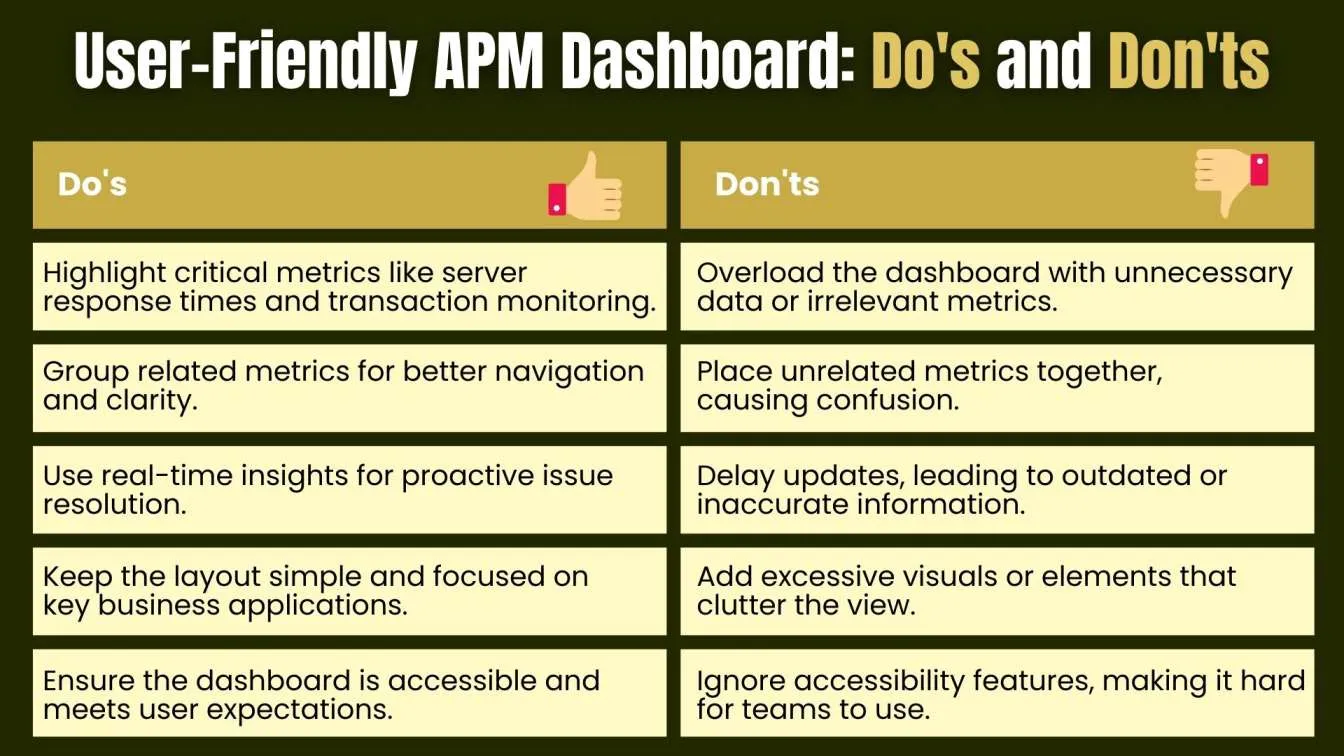 User-Friendly APM Dashboard: Do's and Don'ts

| Do's | Don'ts |
|---|---|
| Highlight critical metrics like server response times and transaction monitoring. | Overload the dashboard with unnecessary data or irrelevant metrics. |
| Group related metrics for better navigation and clarity. | Place unrelated metrics together, causing confusion. |
| Use real-time insights for proactive issue resolution. | Delay updates, leading to outdated or inaccurate information. |
| Keep the layout simple and focused on key business applications. | Add excessive visuals or elements that clutter the view. |
| Ensure the dashboard is accessible and meets user expectations. | Ignore accessibility features, making it hard for teams to use. |